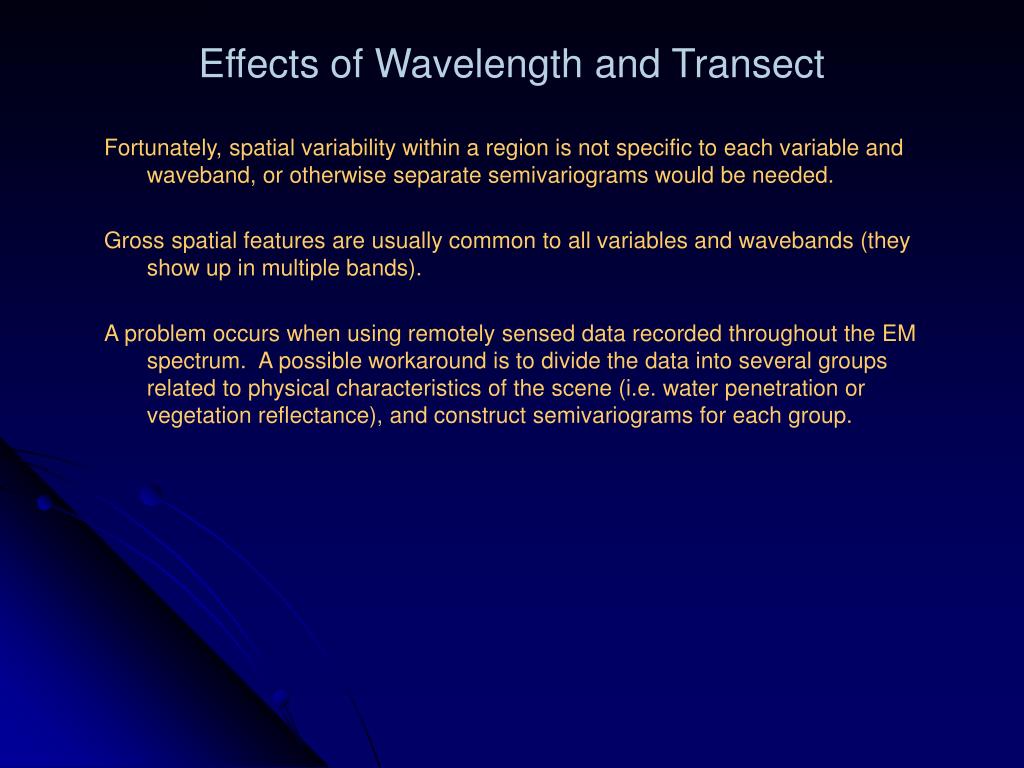 Effects of Wavelength and Transect

Fortunately, spatial variability within a region is not specific to each variable and waveband, or otherwise separate semivariograms would be needed.

Gross spatial features are usually common to all variables and wavebands (they show up in multiple bands).

A problem occurs when using remotely sensed data recorded throughout the EM spectrum. A possible workaround is to divide the data into several groups related to physical characteristics of the scene (i.e. water penetration or vegetation reflectance), and construct semivariograms for each group.